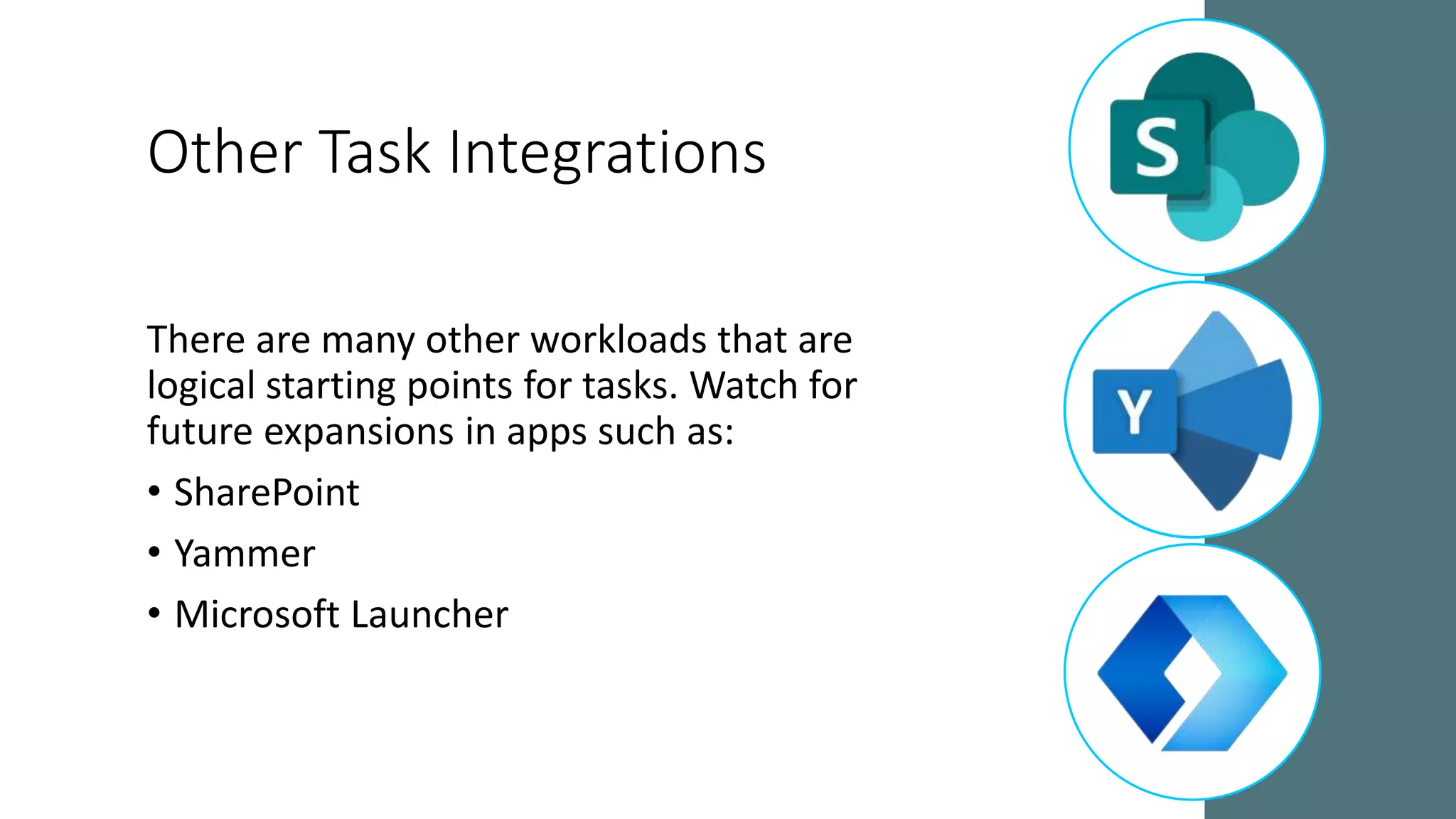 Other Task Integrations

There are many other workloads that are logical starting points for tasks. Watch for future expansions in apps such as:

• SharePoint
• Yammer
• Microsoft Launcher

S

Y